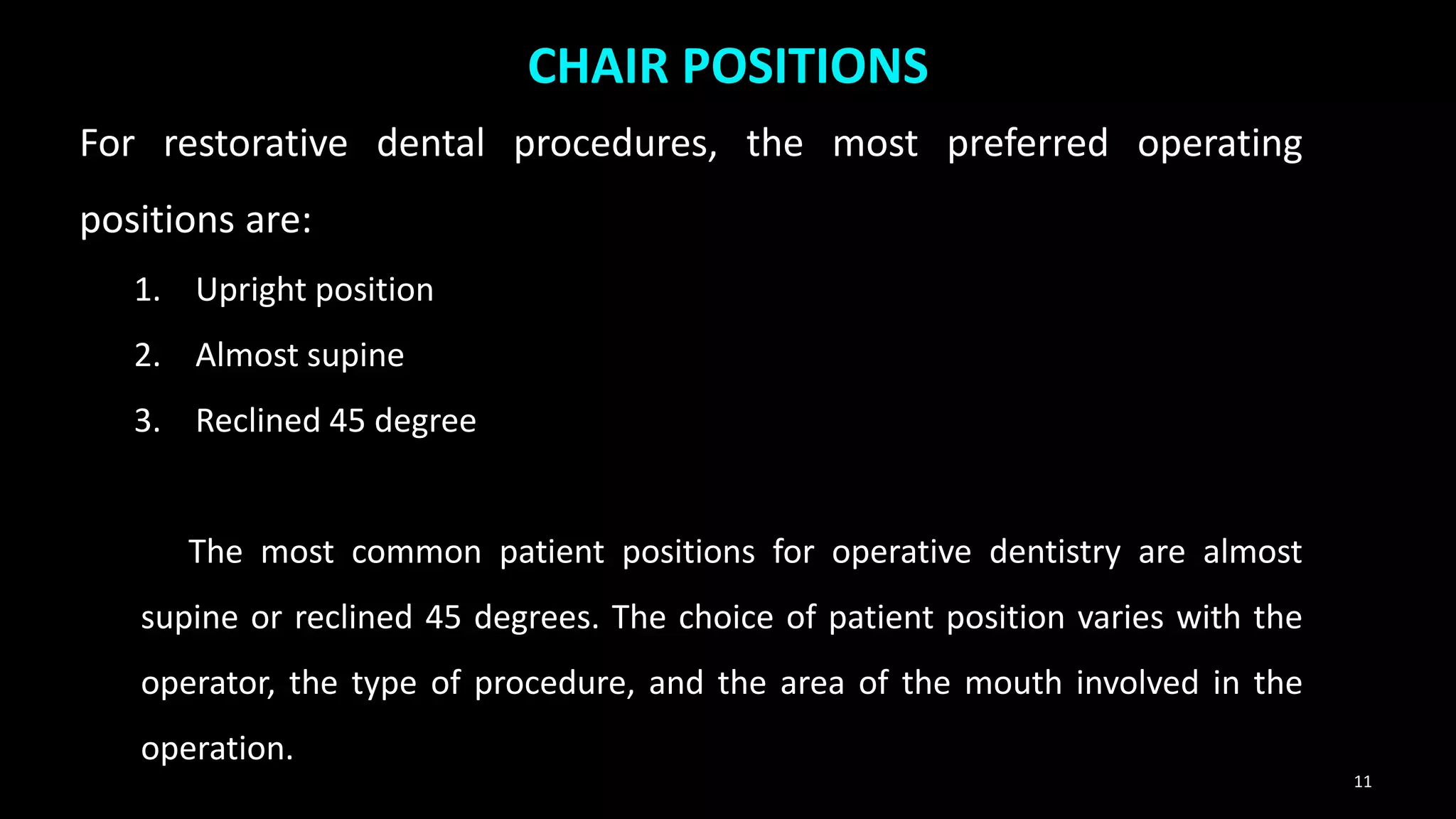 CHAIR POSITIONS

For restorative dental procedures, the most preferred operating positions are:

1. Upright position
2. Almost supine
3. Reclined 45 degree

The most common patient positions for operative dentistry are almost supine or reclined 45 degrees. The choice of patient position varies with the operator, the type of procedure, and the area of the mouth involved in the operation.

11